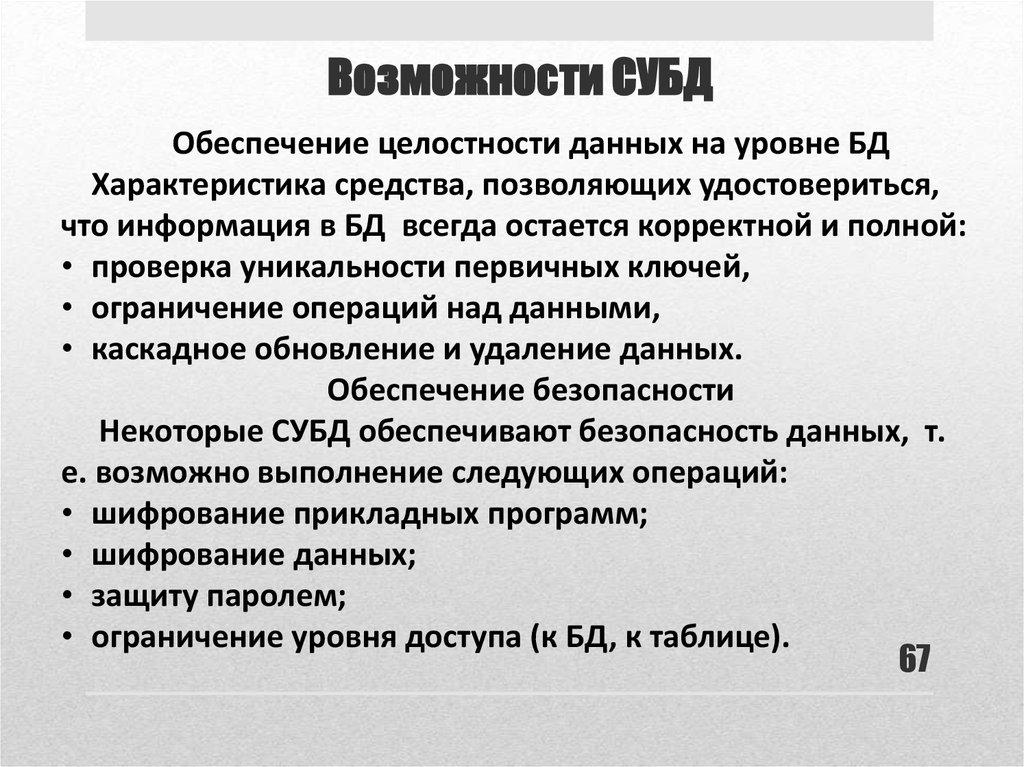 Возможности СУБД

Обеспечение целостности данных на уровне БД

Характеристика средства, позволяющих удостовериться, что информация в БД всегда остается корректной и полной:

• проверка уникальности первичных ключей,
• ограничение операций над данными,
• каскадное обновление и удаление данных.

Обеспечение безопасности

Некоторые СУБД обеспечивают безопасность данных, т. е. возможно выполнение следующих операций:

• шифрование прикладных программ;
• шифрование данных;
• защиту паролем;
• ограничение уровня доступа (к БД, к таблице).

67